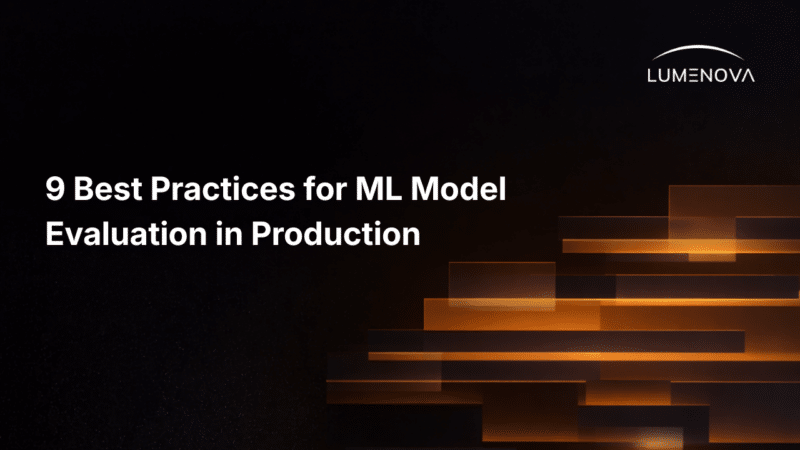 LUMENOVA

9 Best Practices for ML Model Evaluation in Production